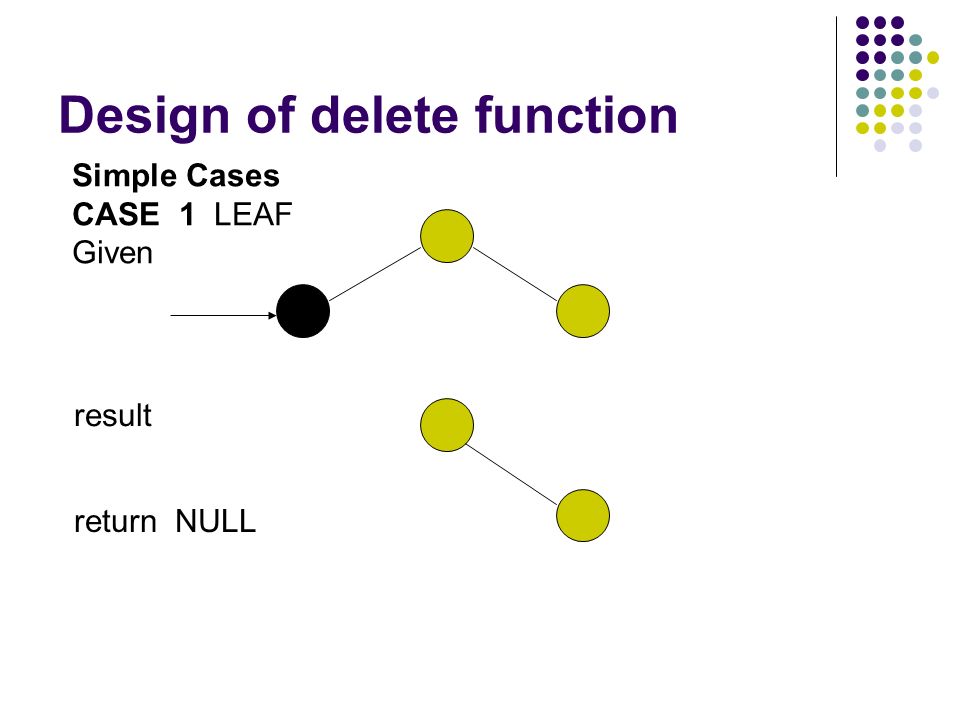 Design of delete function

Simple Cases
CASE 1 LEAF
Given

result

return NULL